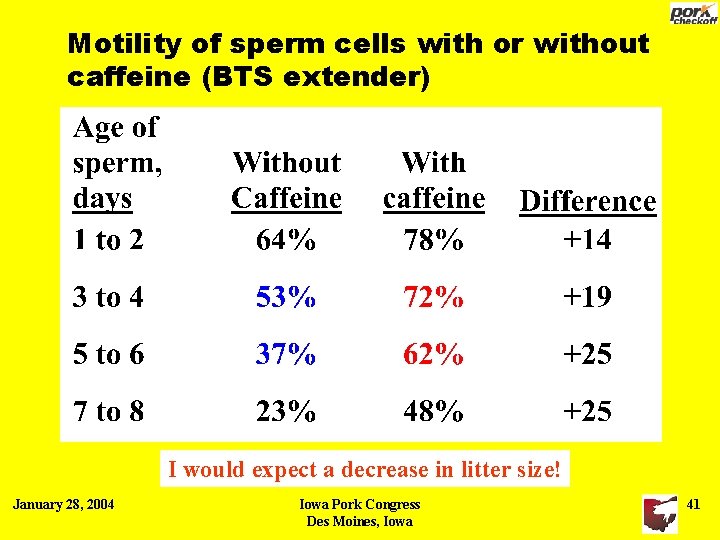 pork checkoff

Motility of sperm cells with or without caffeine (BTS extender)

| Age of sperm, days | Without Caffeine | With caffeine | Difference |
|---|---|---|---|
| 1 to 2 | 64% | 78% | +14 |
| 3 to 4 | 53% | 72% | +19 |
| 5 to 6 | 37% | 62% | +25 |
| 7 to 8 | 23% | 48% | +25 |

I would expect a decrease in litter size!

January 28, 2004

Iowa Pork Congress
Des Moines, Iowa

41